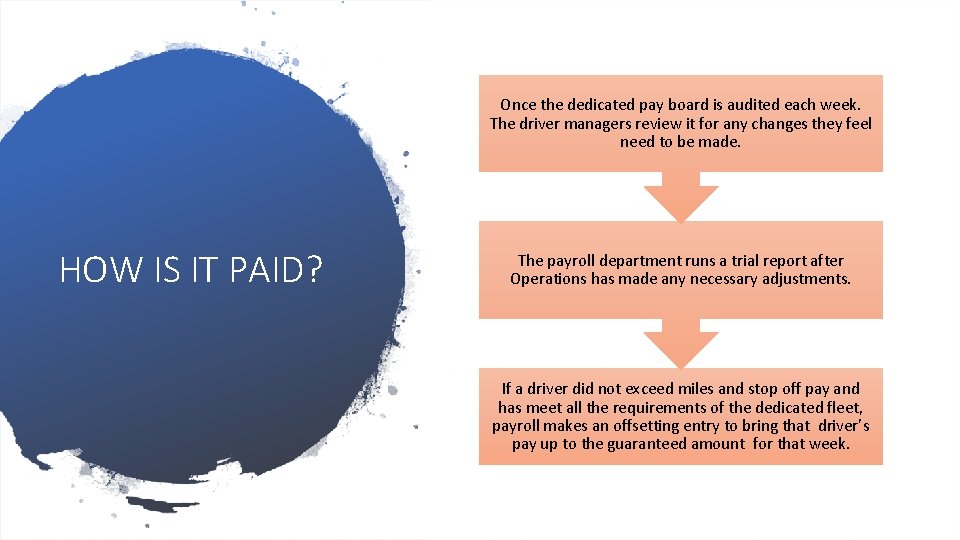 HOW IS IT PAID?

Once the dedicated pay board is audited each week. The driver managers review it for any changes they feel need to be made.

The payroll department runs a trial report after Operations has made any necessary adjustments.

If a driver did not exceed miles and stop off pay and has meet all the requirements of the dedicated fleet, payroll makes an offsetting entry to bring that driver's pay up to the guaranteed amount for that week.